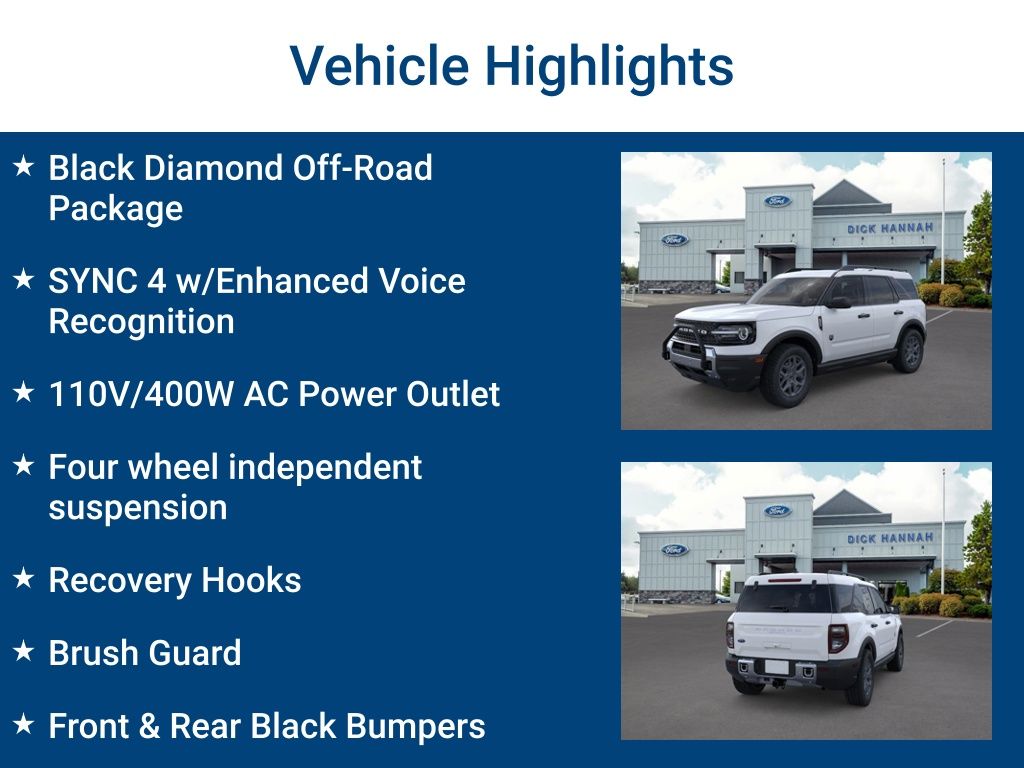 Vehicle Highlights

★ Black Diamond Off-Road Package

★ SYNC 4 w/Enhanced Voice Recognition

★ 110V/400W AC Power Outlet

★ Four wheel independent suspension

★ Recovery Hooks

★ Brush Guard

★ Front & Rear Black Bumpers

Ford

Ford

DICK HANNAH

Ford

Ford

DICK HANNAH